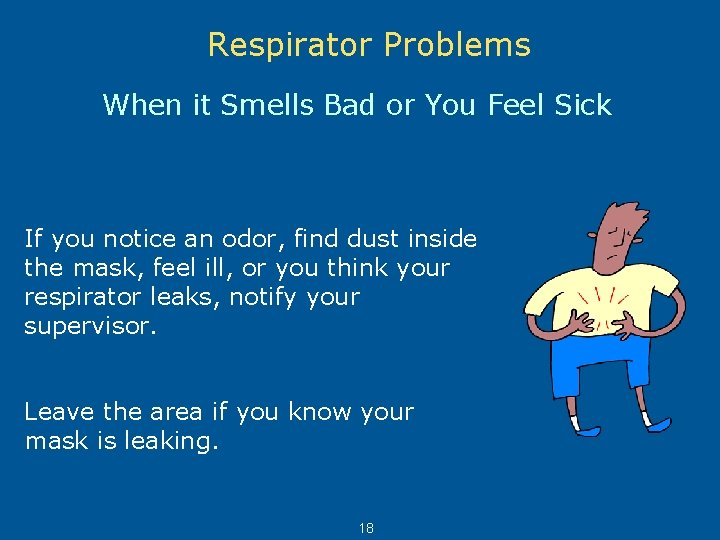 Respirator Problems

When it Smells Bad or You Feel Sick

If you notice an odor, find dust inside the mask, feel ill, or you think your respirator leaks, notify your supervisor.

Leave the area if you know your mask is leaking.

18